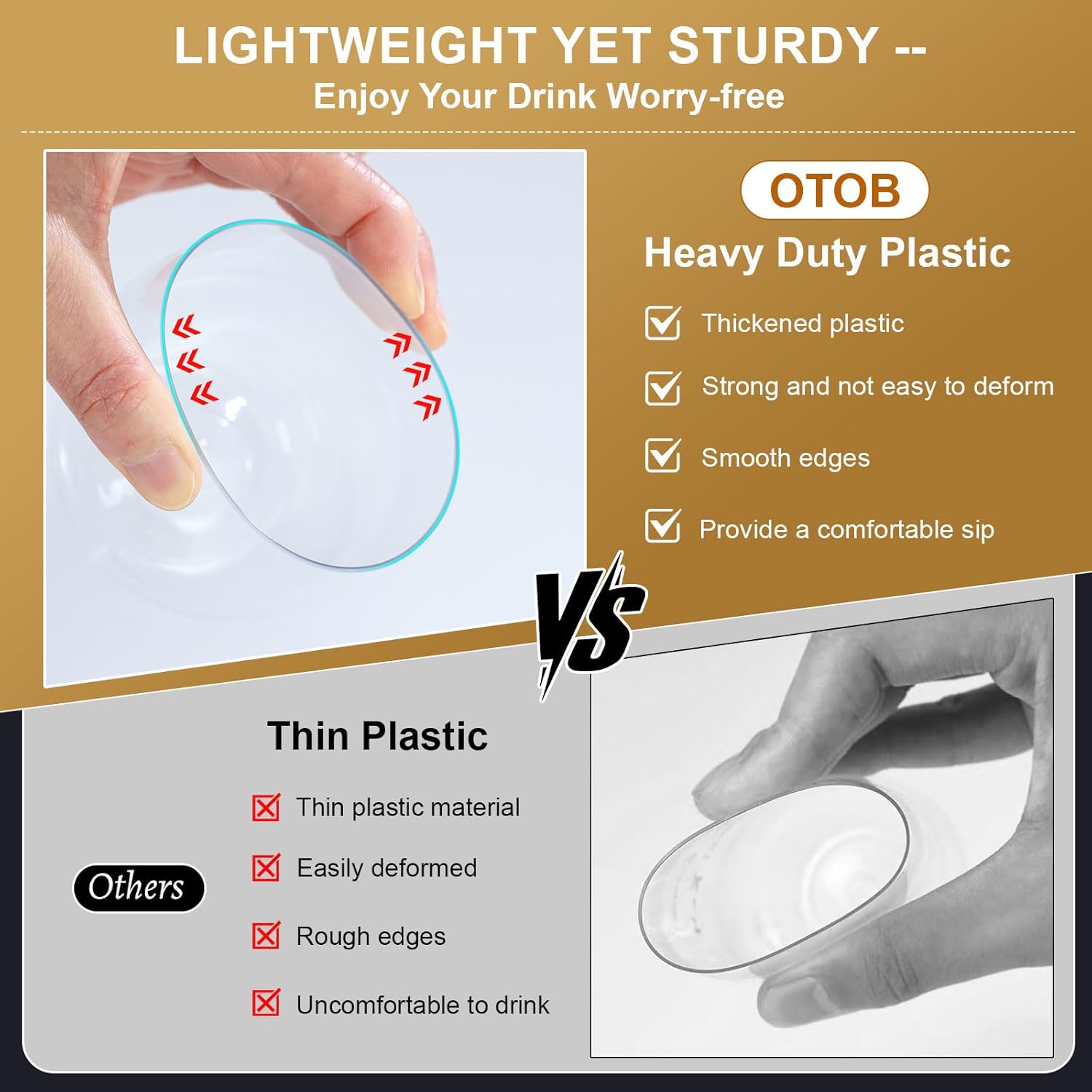 LIGHTWEIGHT YET STURDY --
Enjoy Your Drink Worry-free

OTOB

Heavy Duty Plastic

Thickened plastic

Strong and not easy to deform

Smooth edges

Provide a comfortable sip

VS

Thin Plastic

Others

Thin plastic material

Easily deformed

Rough edges

Uncomfortable to drink